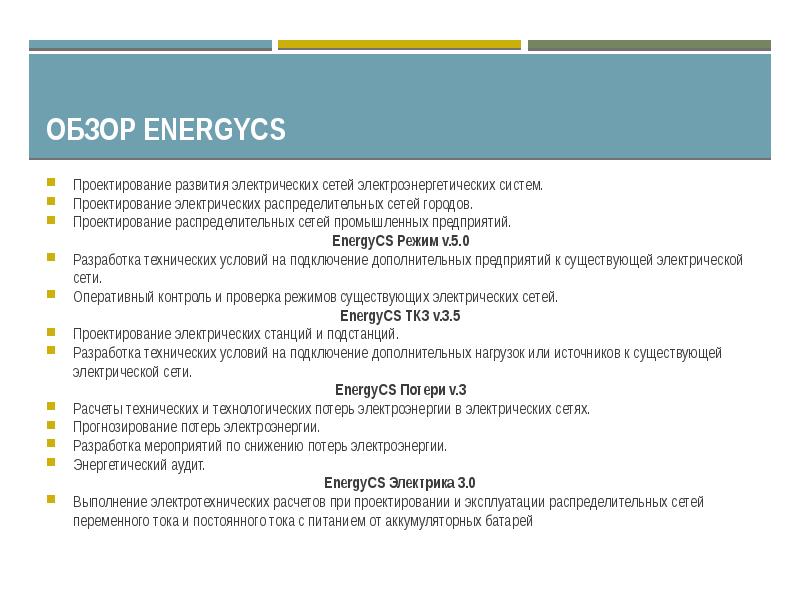 ОБЗОР ENERGYCS

Проектирование развития электрических сетей электроэнергетических систем.
Проектирование электрических распределительных сетей городов.
Проектирование распределительных сетей промышленных предприятий.

EnergyCS Режим v.5.0

Разработка технических условий на подключение дополнительных предприятий к существующей электрической сети.
Оперативный контроль и проверка режимов существующих электрических сетей.

EnergyCS ТКЗ v.3.5

Проектирование электрических станций и подстанций.
Разработка технических условий на подключение дополнительных нагрузок или источников к существующей электрической сети.

EnergyCS Потери v.3

Расчеты технических и технологических потерь электроэнергии в электрических сетях.
Прогнозирование потерь электроэнергии.
Разработка мероприятий по снижению потерь электроэнергии.
Энергетический аудит.

EnergyCS Электрика 3.0

Выполнение электротехнических расчетов при проектировании и эксплуатации распределительных сетей переменного тока и постоянного тока с питанием от аккумуляторных батарей